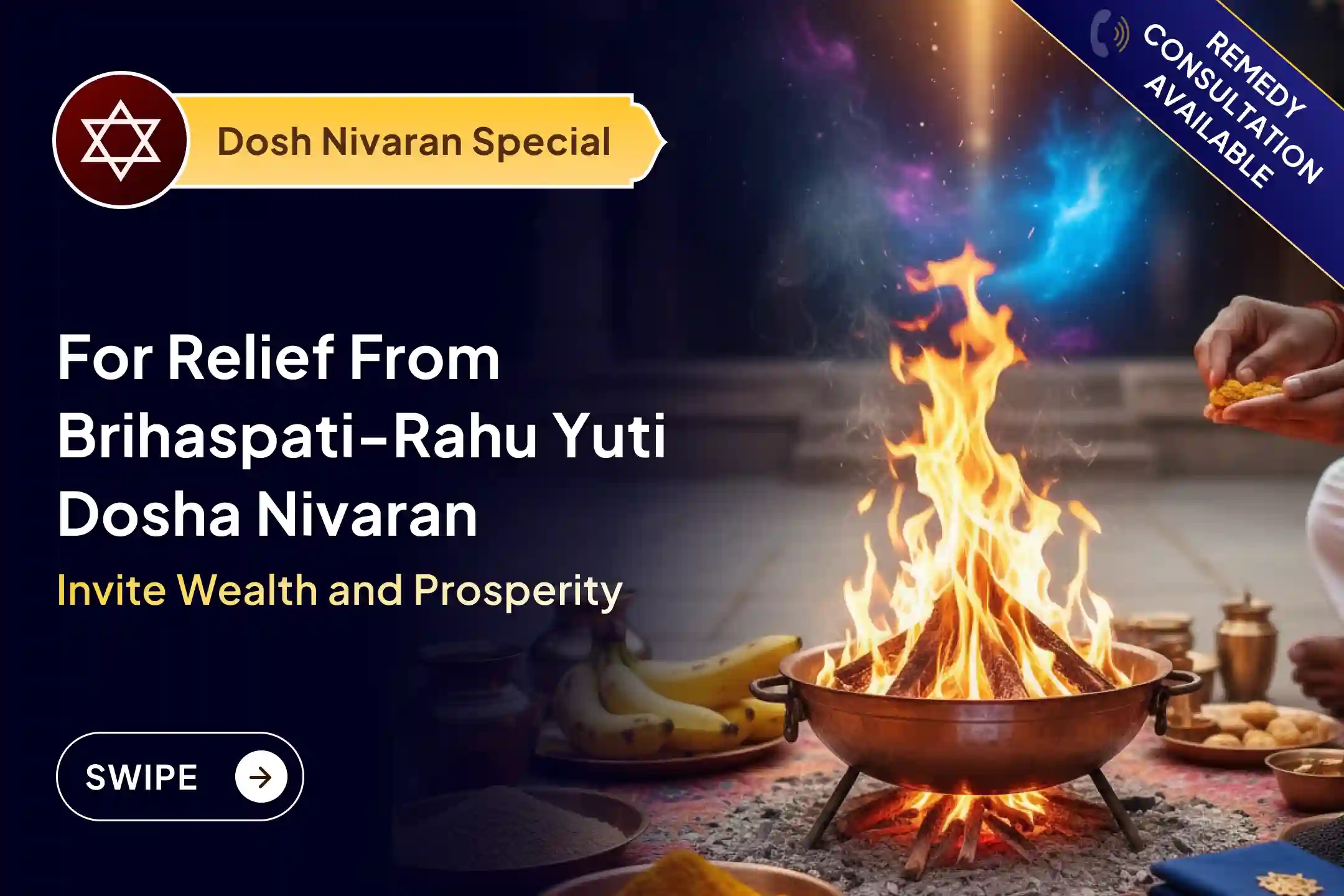 Dosh Nivaran Special

REMEDY CONSULTATION AVAILABLE

For Relief From Brihaspati-Rahu Yuti Dosha Nivaran

Invite Wealth and Prosperity

SWIPE